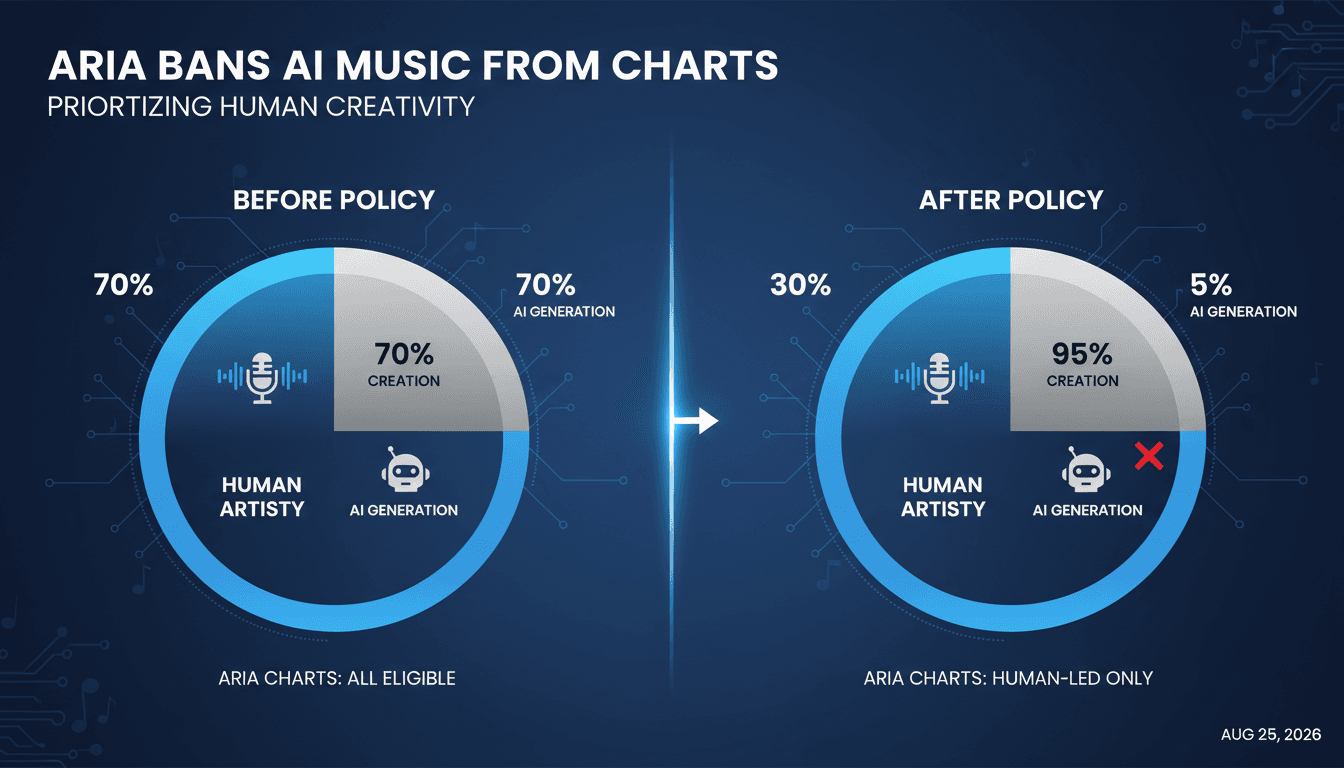 ARIA BANS AI MUSIC FROM CHARTS
PRIORTIZING HUMAN CREATIVITY

BEFORE POLICY

70%

70%
AI GENERATION

70%
CREATION

HUMAN ARTISTY

AI GENERATION

ARIA CHARTS: ALL ELIGIBLE

AFTER POLICY

30%

5%
AI GENERATION

95%
CREATION

HUMAN ARTISTY

AI GENERATION

ARIA CHARTS: HUMAN-LED ONLY

AUG 25, 2026